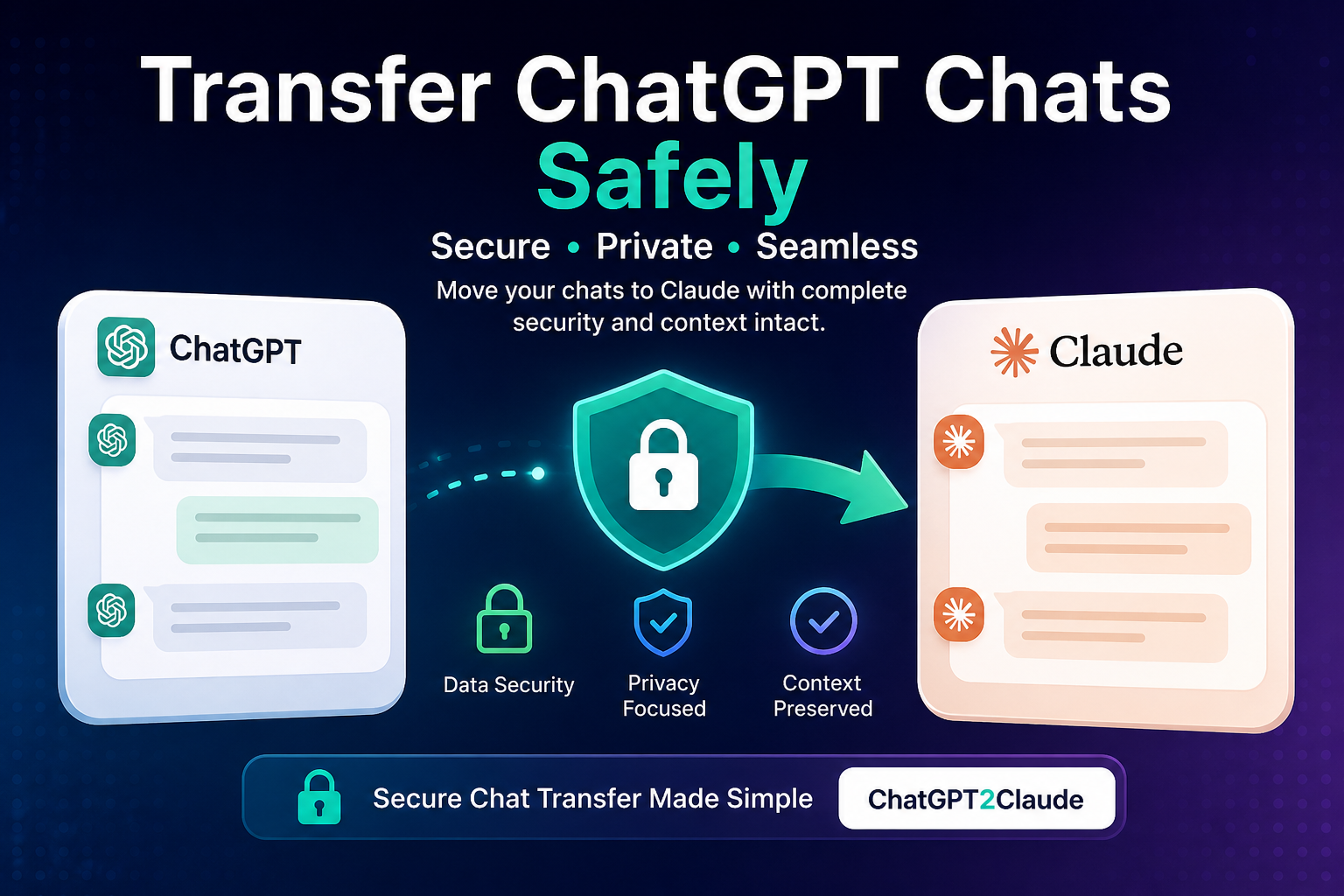 Transfer ChatGPT Chats Safely

Secure • Private • Seamless

Move your chats to Claude with complete security and context intact.

ChatGPT

Claude

Data Security

Privacy Focused

Context Preserved

Secure Chat Transfer Made Simple

ChatGPT2Claude